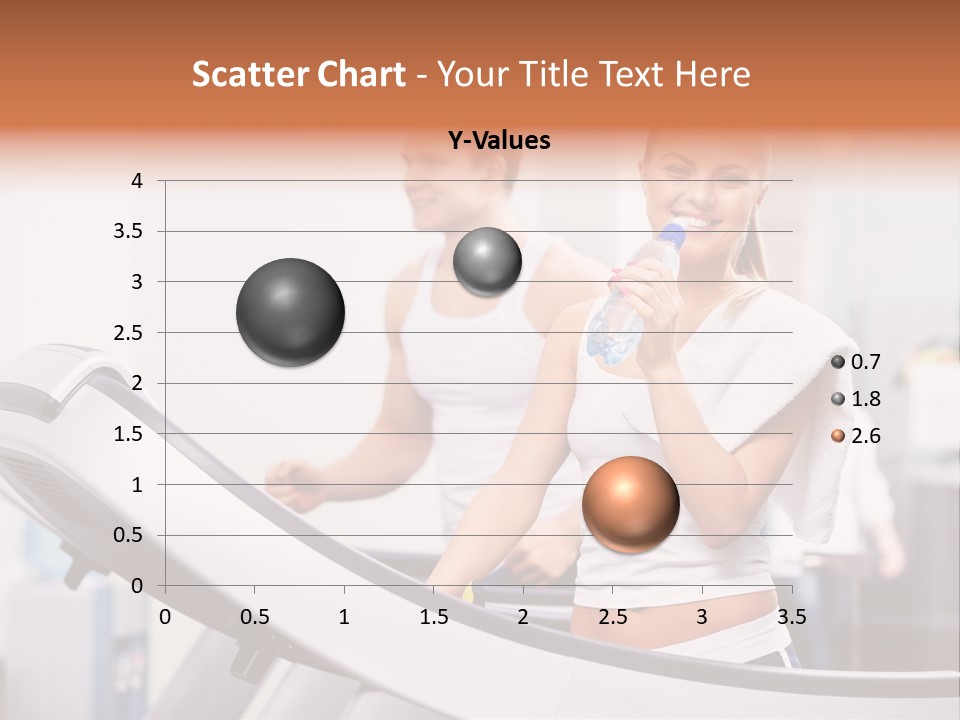 Scatter Chart - Your Title Text Here

Y-Values

4
3.5
3
2.5
2
1.5
1
0.5
0

0 0.5 1 1.5 2 2.5 3 3.5

0.7
1.8
2.6